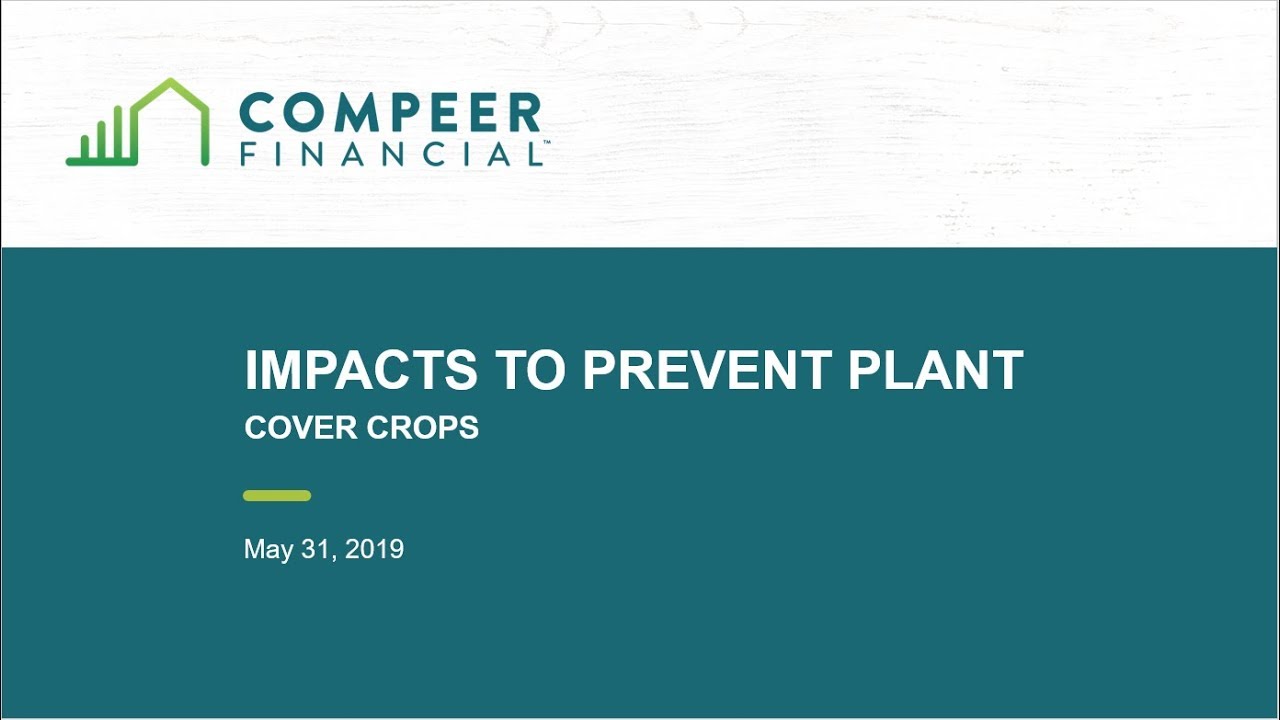 COMPEER FINANCIAL™

IMPACTS TO PREVENT PLANT
COVER CROPS

May 31, 2019